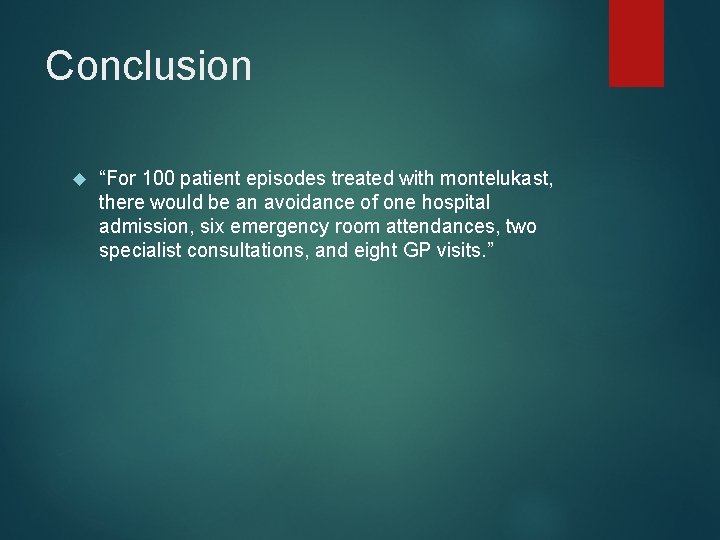 Conclusion

“For 100 patient episodes treated with montelukast, there would be an avoidance of one hospital admission, six emergency room attendances, two specialist consultations, and eight GP visits.”